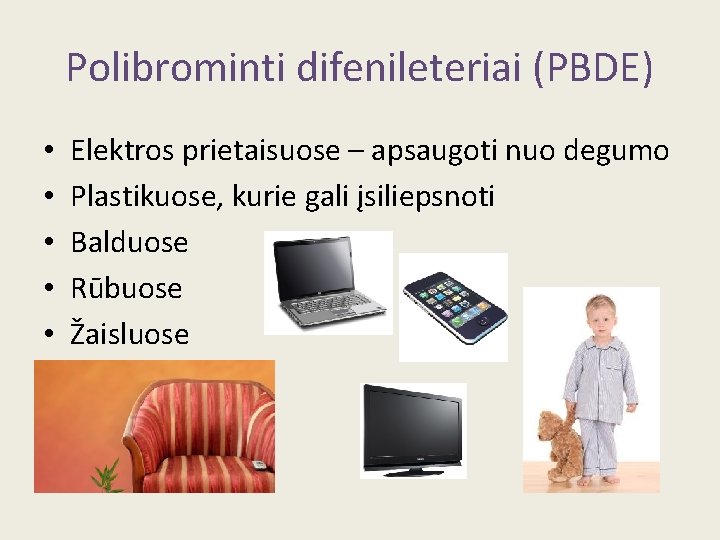 Polibrominti difenileteriai (PBDE)

• Elektros prietaisuose – apsaugoti nuo degumo
• Plastikuose, kurie gali įsiliepsnoti
• Balduose
• Rūbuose
• Žaisluose